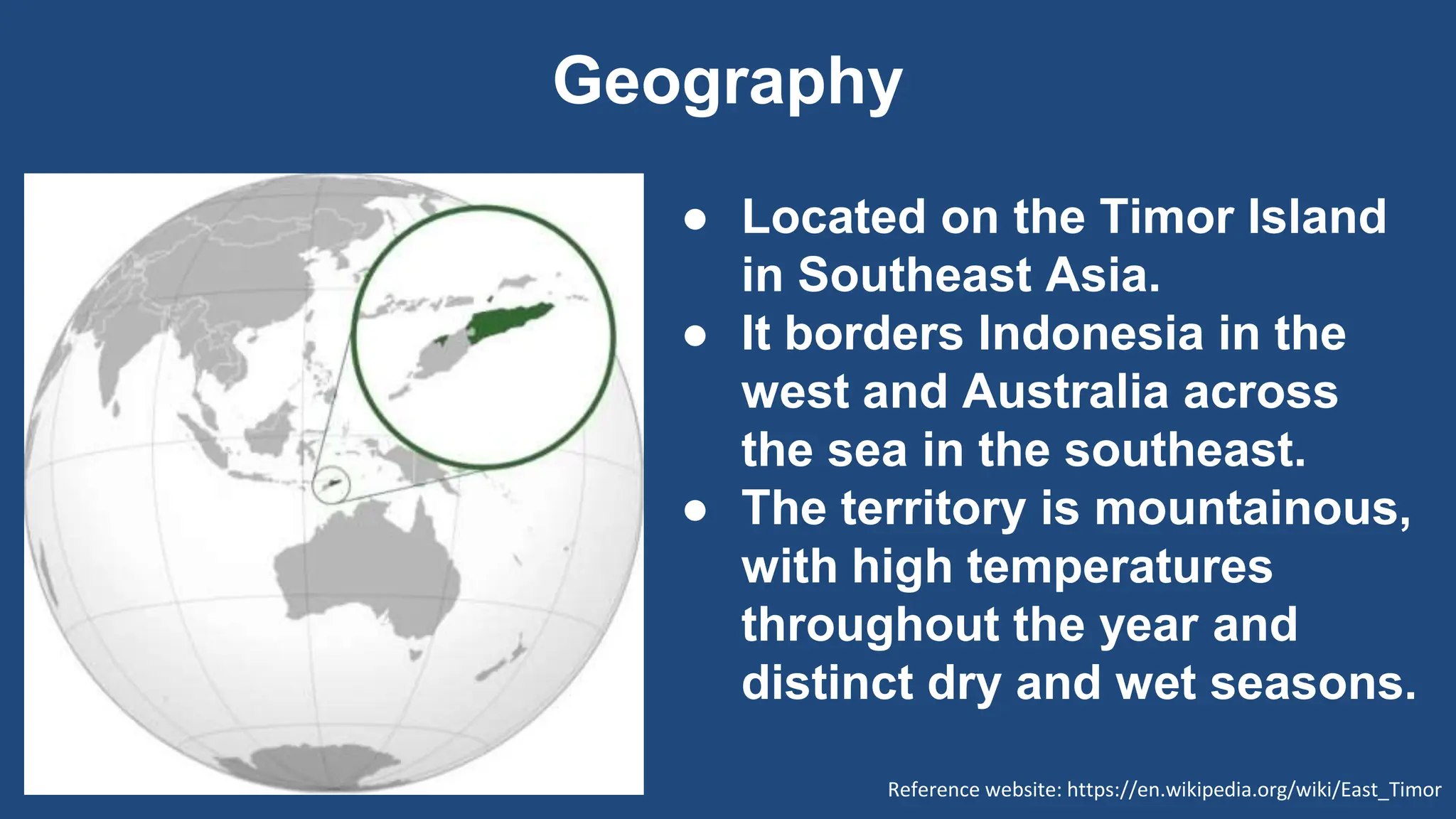 Geography

● Located on the Timor Island in Southeast Asia.
● It borders Indonesia in the west and Australia across the sea in the southeast.
● The territory is mountainous, with high temperatures throughout the year and distinct dry and wet seasons.

Reference website: https://en.wikipedia.org/wiki/East_Timor